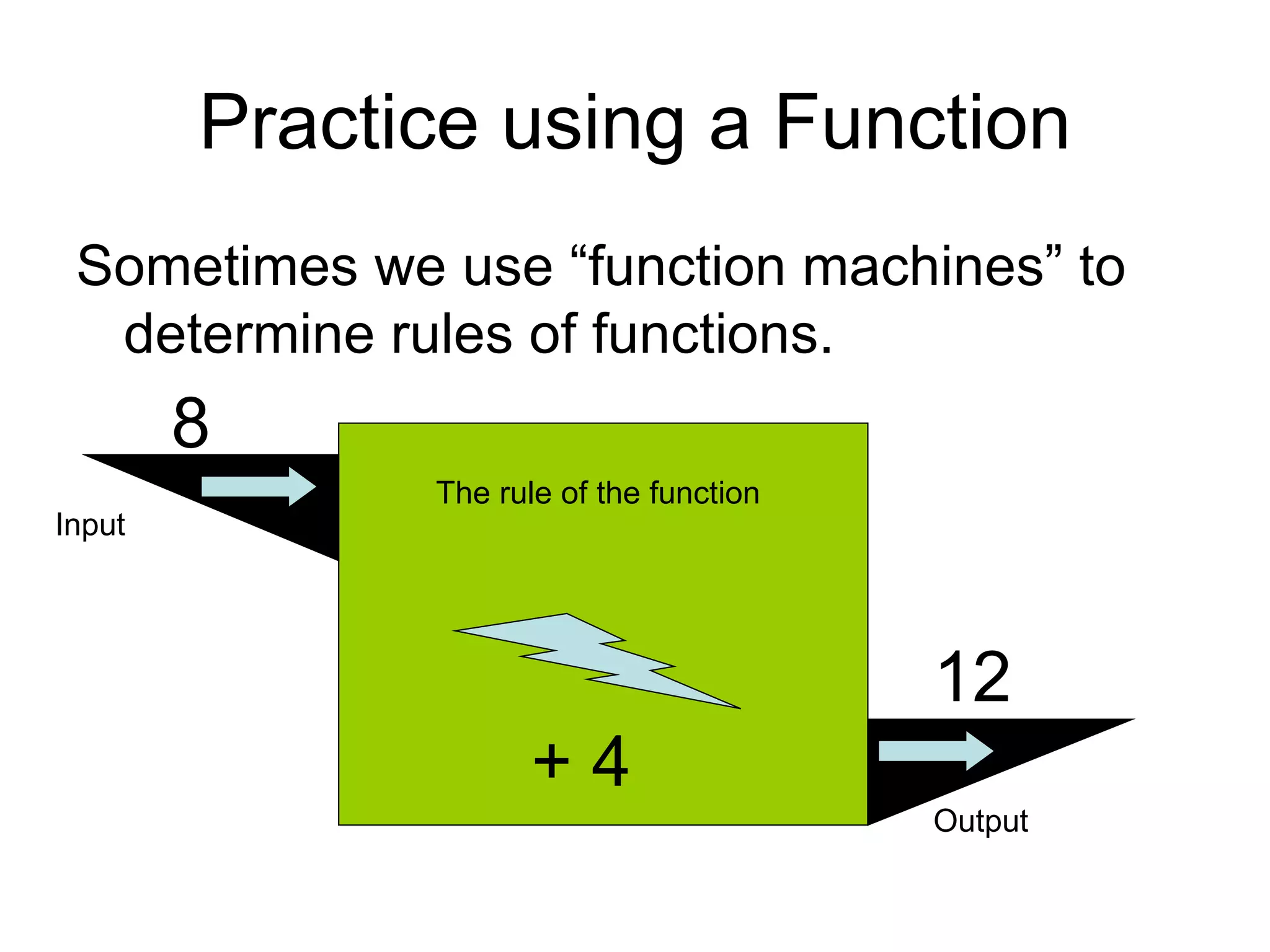 Practice using a Function

Sometimes we use “function machines” to determine rules of functions.

8

Input

The rule of the function

+ 4

12

Output